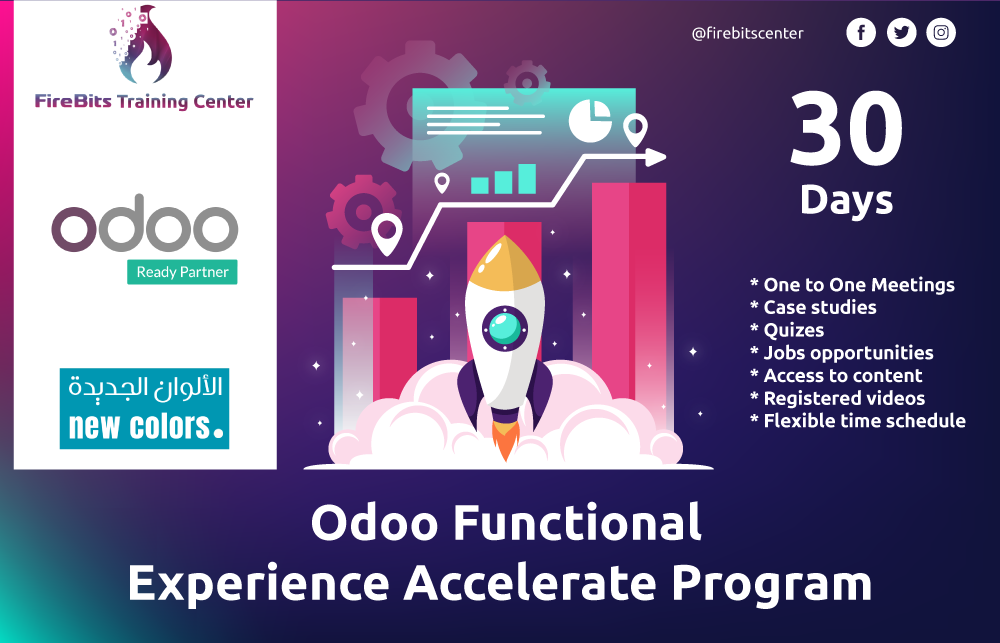 FireBits Training Center

odoo
Ready Partner

الألوان الجديدة
new colors.

@firebitscenter

30
Days

* One to One Meetings
* Case studies
* Quizes
* Jobs opportunities
* Access to content
* Registered videos
* Flexible time schedule

Odoo Functional
Experience Accelerate Program